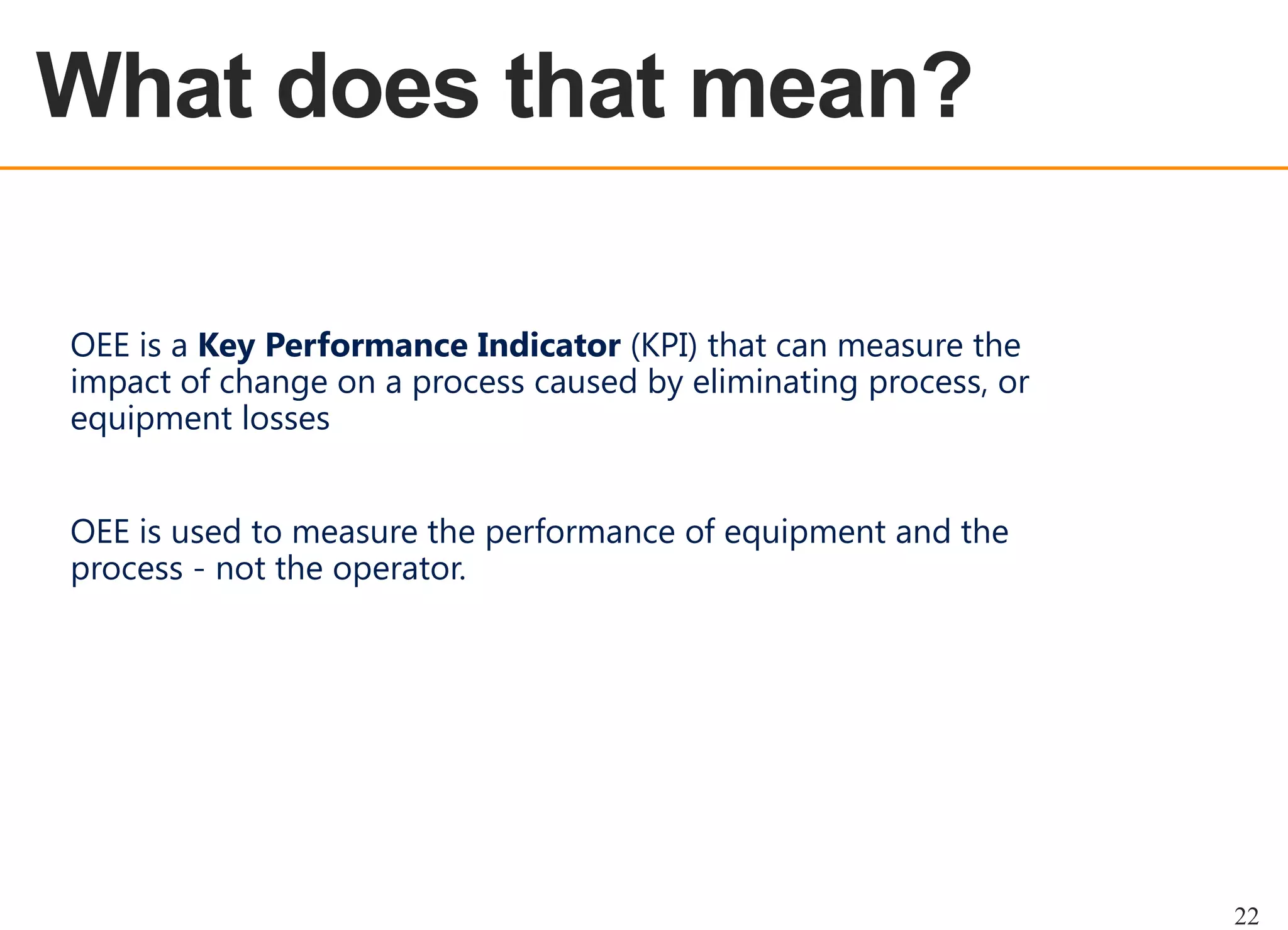 What does that mean?

OEE is a Key Performance Indicator (KPI) that can measure the impact of change on a process caused by eliminating process, or equipment losses

OEE is used to measure the performance of equipment and the process - not the operator.

22